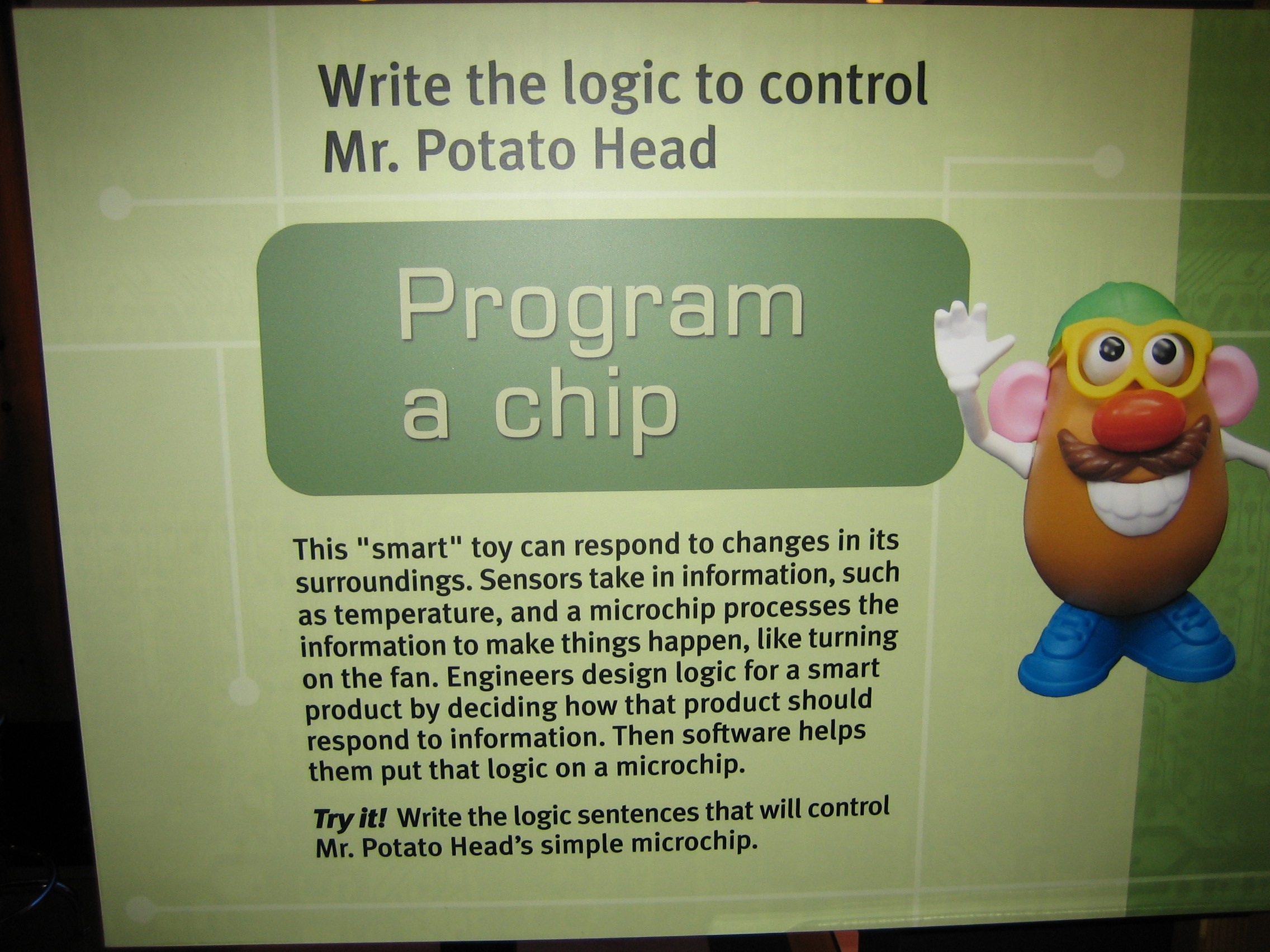 Write the logic to control Mr. Potato Head

Program a chip

This "smart" toy can respond to changes in its surroundings. Sensors take in information, such as temperature, and a microchip processes the information to make things happen, like turning on the fan. Engineers design logic for a smart product by deciding how that product should respond to information. Then software helps them put that logic on a microchip.

Try it! Write the logic sentences that will control Mr. Potato Head's simple microchip.